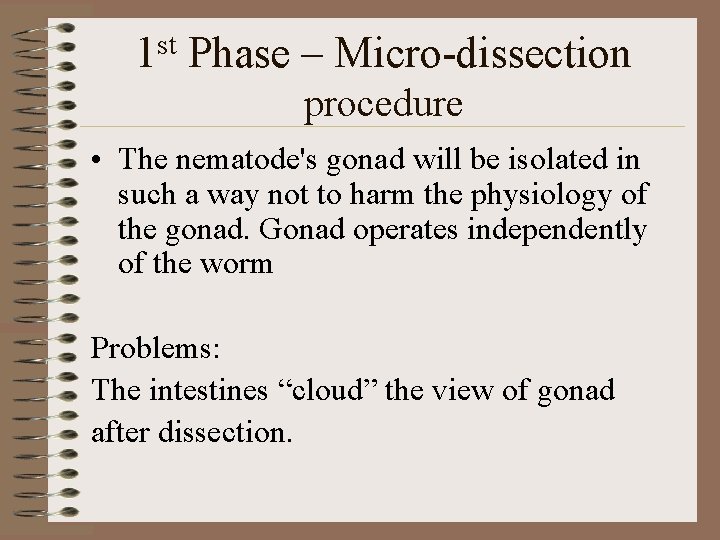 1st Phase – Micro-dissection procedure

• The nematode's gonad will be isolated in such a way not to harm the physiology of the gonad. Gonad operates independently of the worm

Problems:
The intestines “cloud” the view of gonad after dissection.